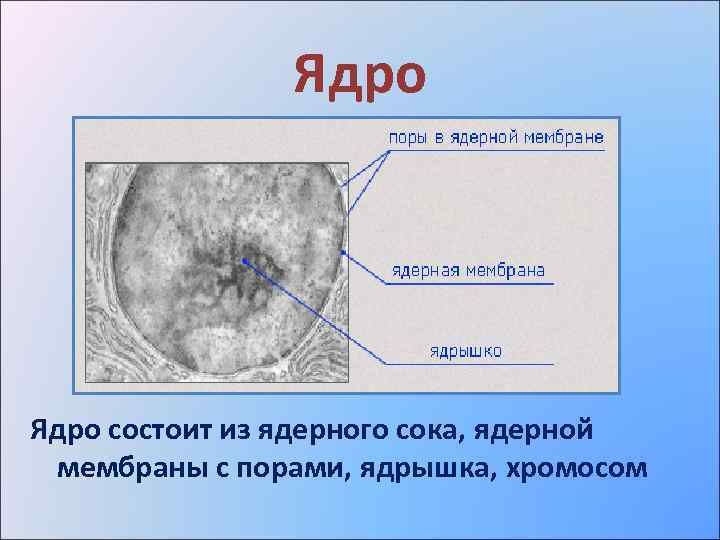 Ядро

поры в ядерной мембране

ядерная мембрана

ядрышко

Ядро состоит из ядерного сока, ядерной мембраны с порами, ядрышка, хромосом